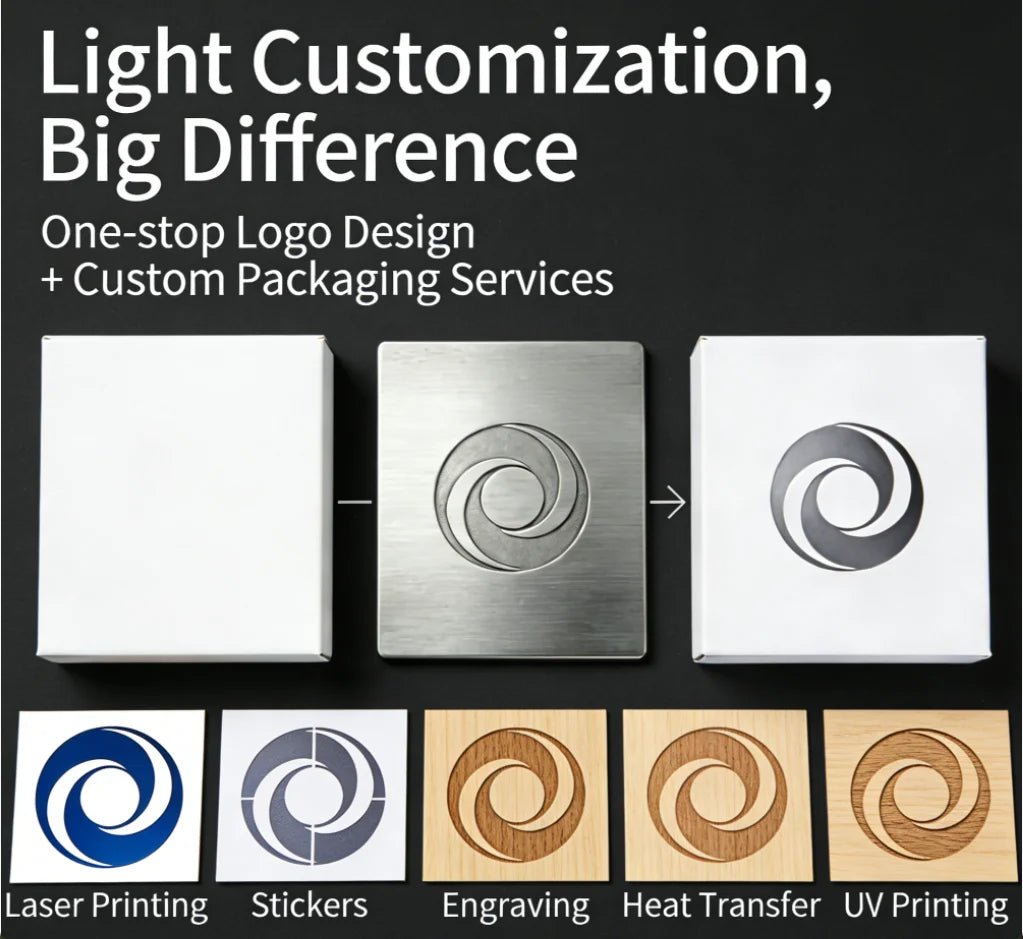 Light Customization, Big Difference

One-stop Logo Design + Custom Packaging Services

Laser Printing Stickers Engraving Heat Transfer UV Printing